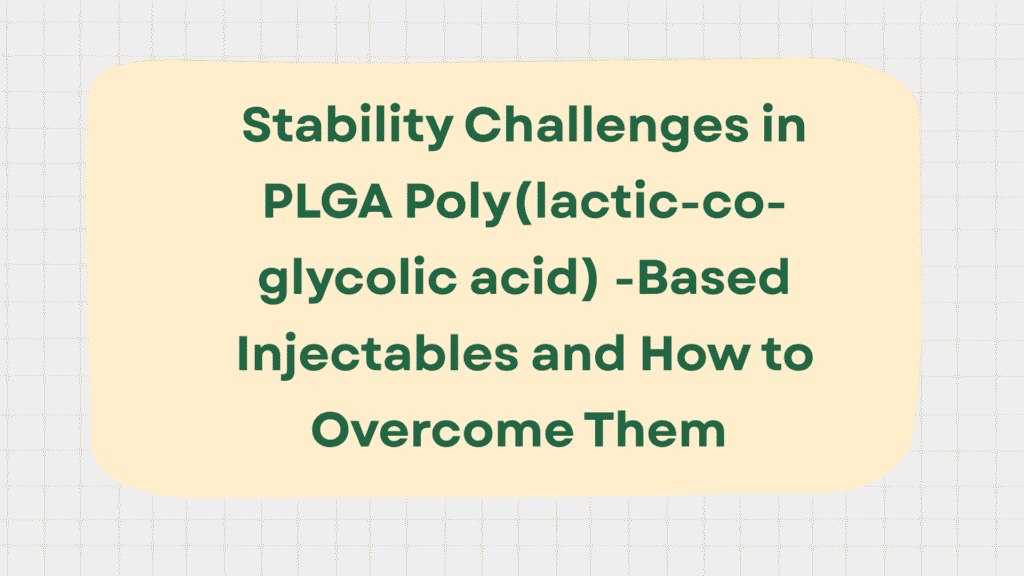 Stability Challenges in PLGA Poly(lactic-co-glycolic acid) -Based Injectables and How to Overcome Them